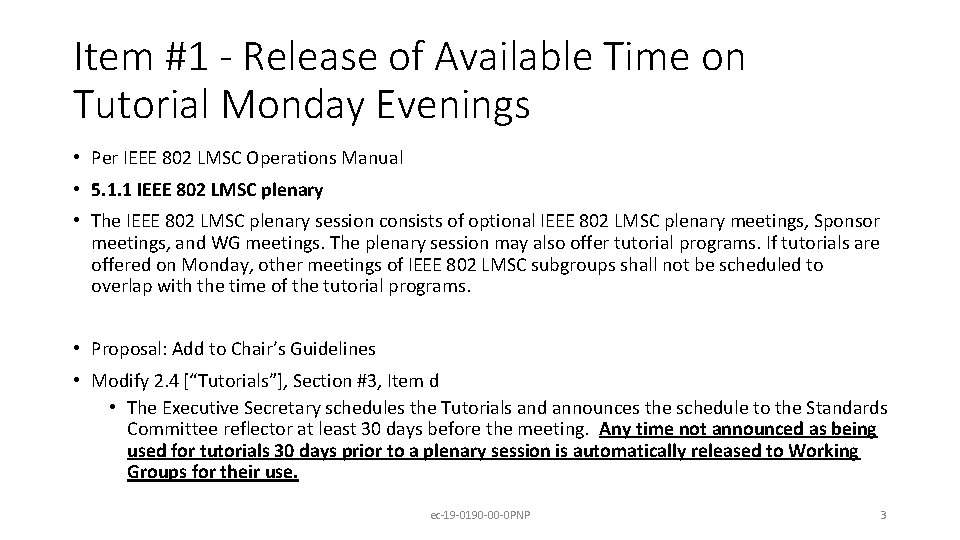 Item #1 - Release of Available Time on Tutorial Monday Evenings

• Per IEEE 802 LMSC Operations Manual
• 5.1.1 IEEE 802 LMSC plenary
• The IEEE 802 LMSC plenary session consists of optional IEEE 802 LMSC plenary meetings, Sponsor meetings, and WG meetings. The plenary session may also offer tutorial programs. If tutorials are offered on Monday, other meetings of IEEE 802 LMSC subgroups shall not be scheduled to overlap with the time of the tutorial programs.

• Proposal: Add to Chair's Guidelines
• Modify 2.4 ["Tutorials"], Section #3, Item d
  • The Executive Secretary schedules the Tutorials and announces the schedule to the Standards Committee reflector at least 30 days before the meeting. Any time not announced as being used for tutorials 30 days prior to a plenary session is automatically released to Working Groups for their use.

ec-19-0190-00-0PNP

3